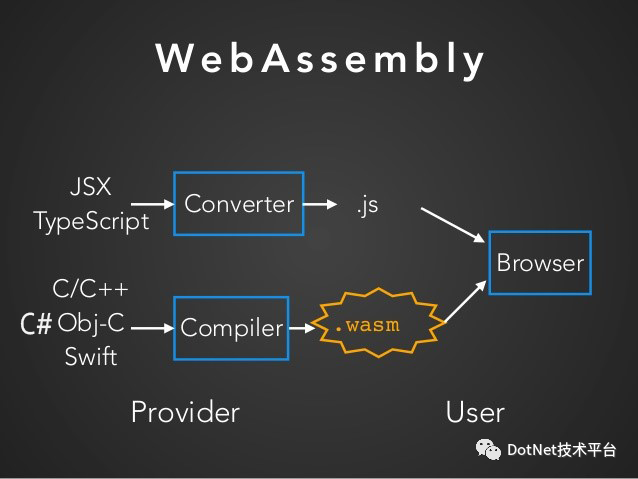 WebAssembly

JSX
TypeScript

Converter

.js

Browser

C/C++
C# Obj-C
Swift

Compiler

.wasm

Provider

User

DotNet技术平台